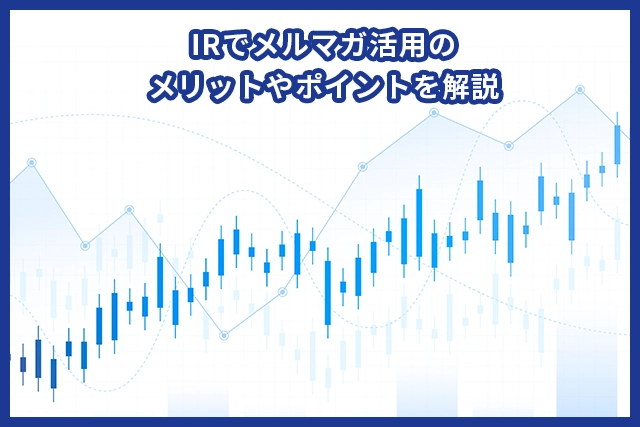 IRでメルマガ活用の
メリットやポイントを解説